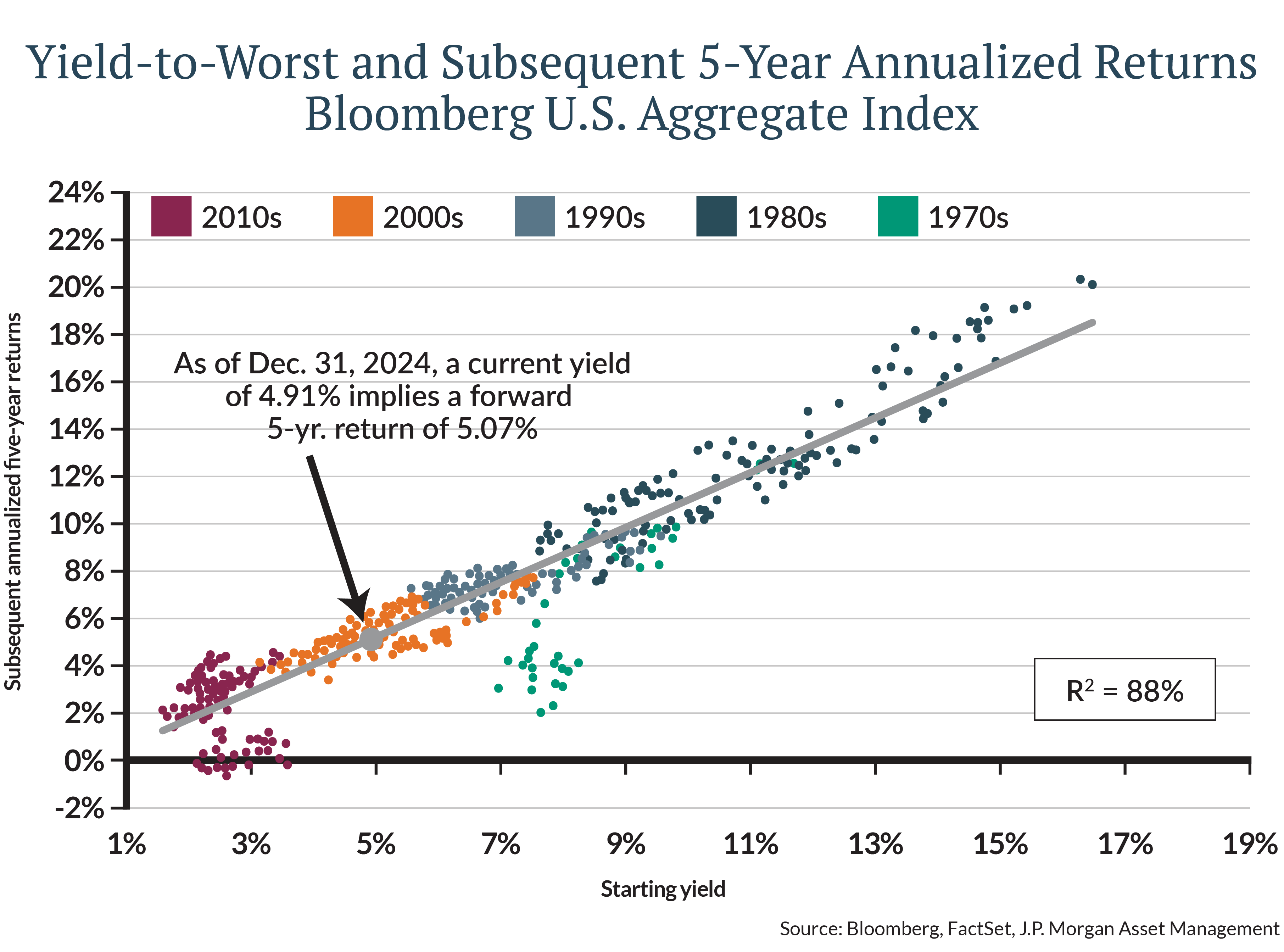 Yield-to-Worst and Subsequent 5-Year Annualized Returns
Bloomberg U.S. Aggregate Index

2010s 2000s 1990s 1980s 1970s

24%
22%
20%
18%
16%
14%
12%
10%
8%
6%
4%
2%
0%
-2%

Subsequent annualized five-year returns

As of Dec. 31, 2024, a current yield of 4.91% implies a forward 5-yr. return of 5.07%

$R^2$ = 88%

1% 3% 5% 7% 9% 11% 13% 15% 17% 19%

Starting yield

Source: Bloomberg, FactSet, J.P. Morgan Asset Management